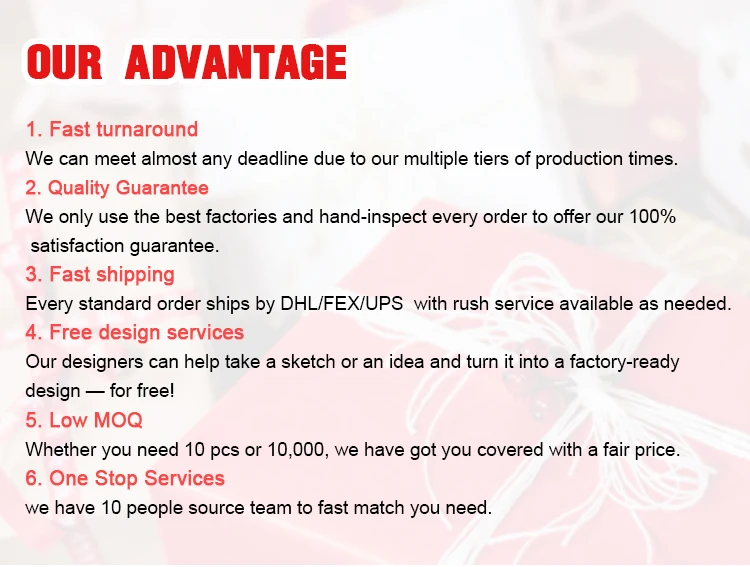 OUR ADVANTAGE

1. Fast turnaround
We can meet almost any deadline due to our multiple tiers of production times.
2. Quality Guarantee
We only use the best factories and hand-inspect every order to offer our 100% satisfaction guarantee.
3. Fast shipping
Every standard order ships by DHL/FEX/UPS with rush service available as needed.
4. Free design services
Our designers can help take a sketch or an idea and turn it into a factory-ready design — for free!
5. Low MOQ
Whether you need 10 pcs or 10,000, we have got you covered with a fair price.
6. One Stop Services
we have 10 people source team to fast match you need.